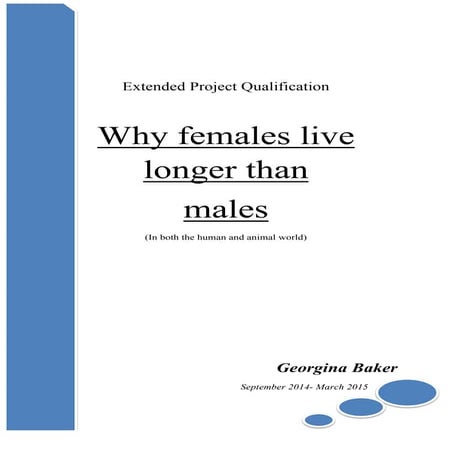 Extended Project Qualification

Why females live longer than males

(In both the human and animal world)

Georgina Baker

September 2014- March 2015